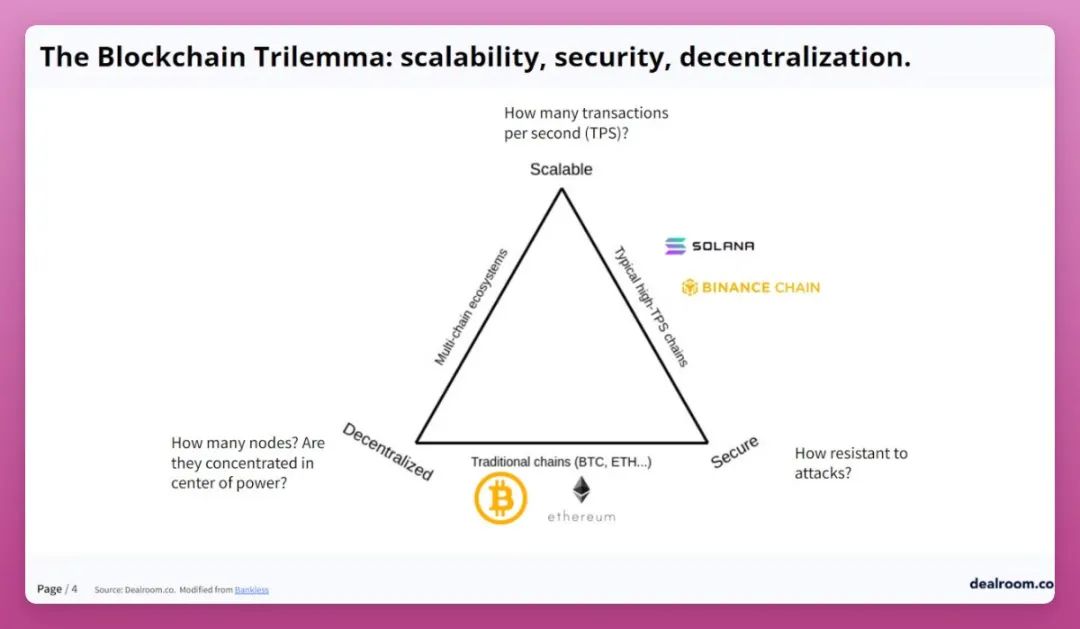 The Blockchain Trilemma: scalability, security, decentralization.

How many transactions per second (TPS)?

Scalable

Multi-chain ecosystems

Typical high-TPS chains

SOLANA

BINANCE CHAIN

How many nodes? Are they concentrated in center of power?

Decentralized

Traditional chains (BTC, ETH...)

Secure

How resistant to attacks?

ethereum

Page / 4 Source: Dealroom.co. Modified from Bankless

dealroom.co